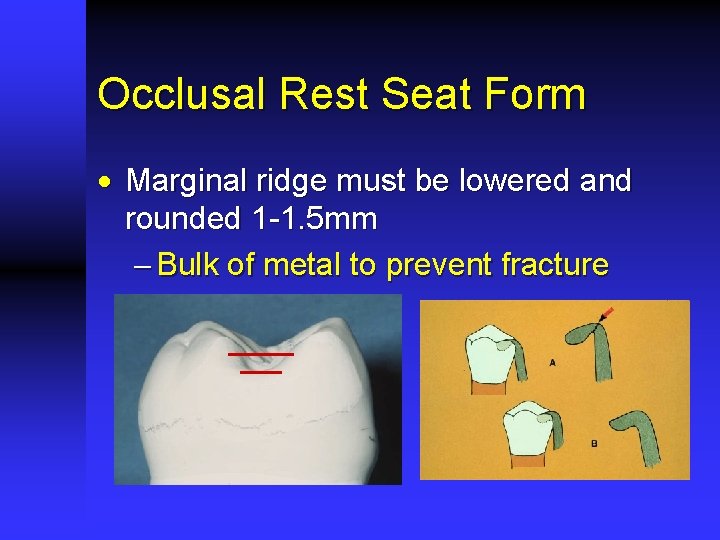 Occlusal Rest Seat Form

• Marginal ridge must be lowered and rounded 1-1.5mm

– Bulk of metal to prevent fracture

A

B